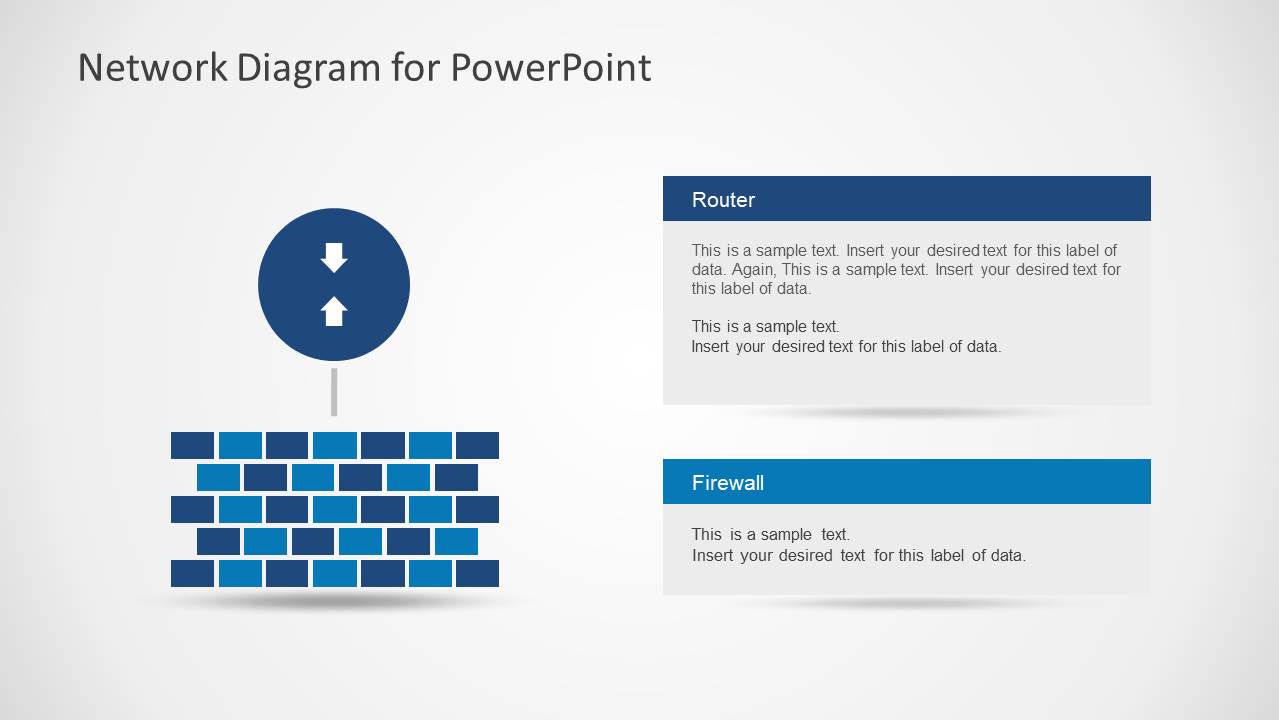 Network Diagram for PowerPoint

Router

This is a sample text. Insert your desired text for this label of data. Again, This is a sample text. Insert your desired text for this label of data.

This is a sample text.
Insert your desired text for this label of data.

Firewall

This is a sample text.
Insert your desired text for this label of data.